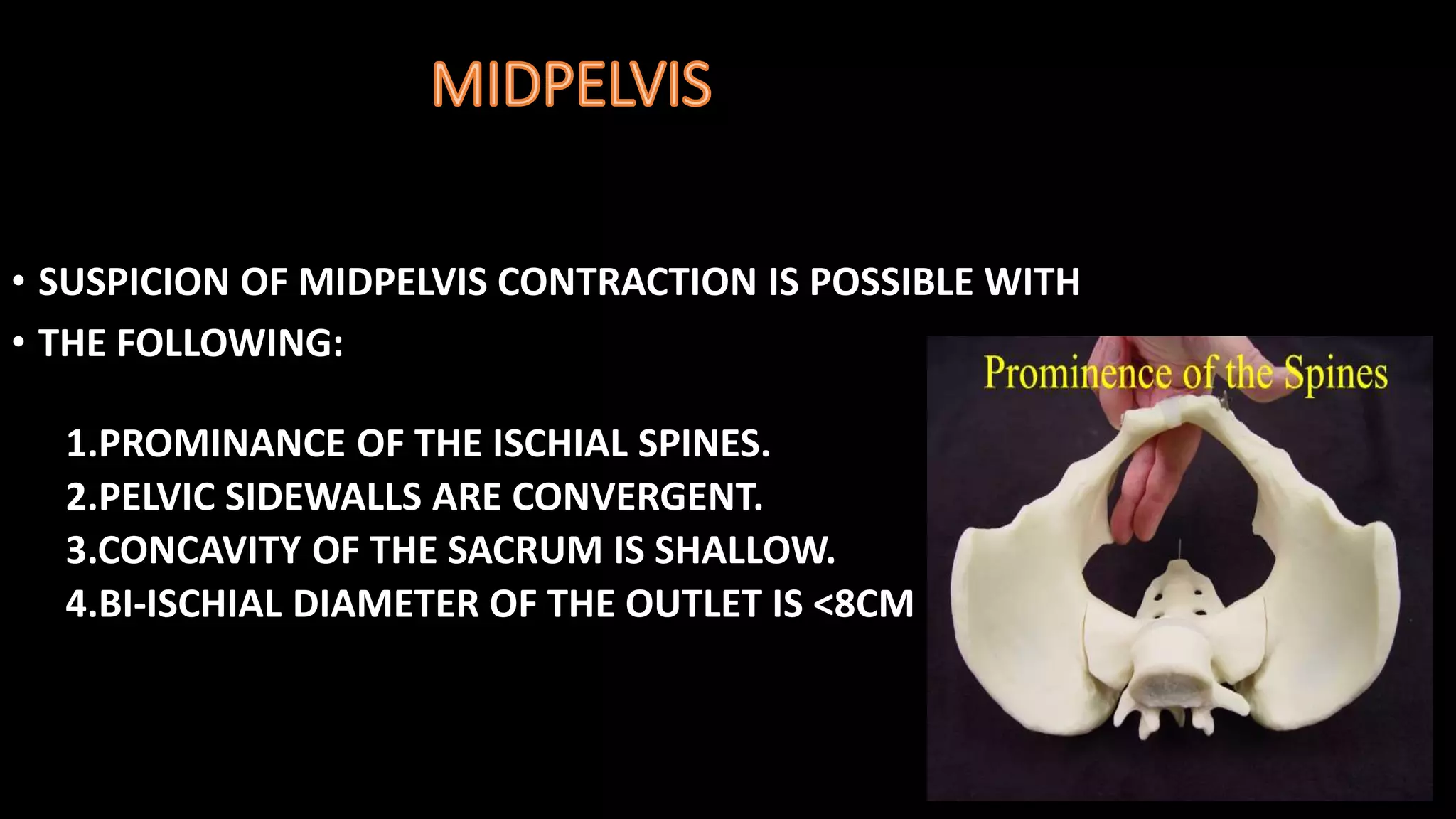 MIDPELVIS

• SUSPICION OF MIDPELVIS CONTRACTION IS POSSIBLE WITH
• THE FOLLOWING:

1.PROMINANCE OF THE ISCHIAL SPINES.
2.PELVIC SIDEWALLS ARE CONVERGENT.
3.CONCAVITY OF THE SACRUM IS SHALLOW.
4.BI-ISCHIAL DIAMETER OF THE OUTLET IS <8CM

Prominence of the Spines